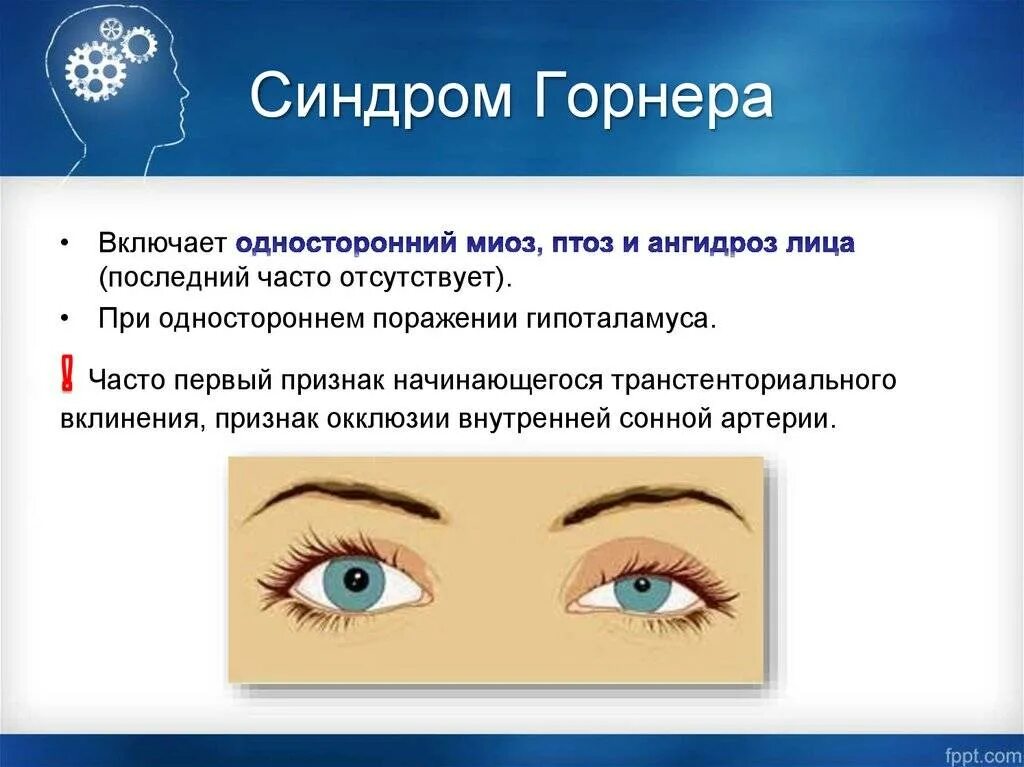 Синдром Горнера

• Включает односторонний миоз, птоз и ангидроз лица (последний часто отсутствует).
• При одностороннем поражении гипоталамуса.

! Часто первый признак начинающегося транстенториального вклинения, признак окклюзии внутренней сонной артерии.

fppt.com